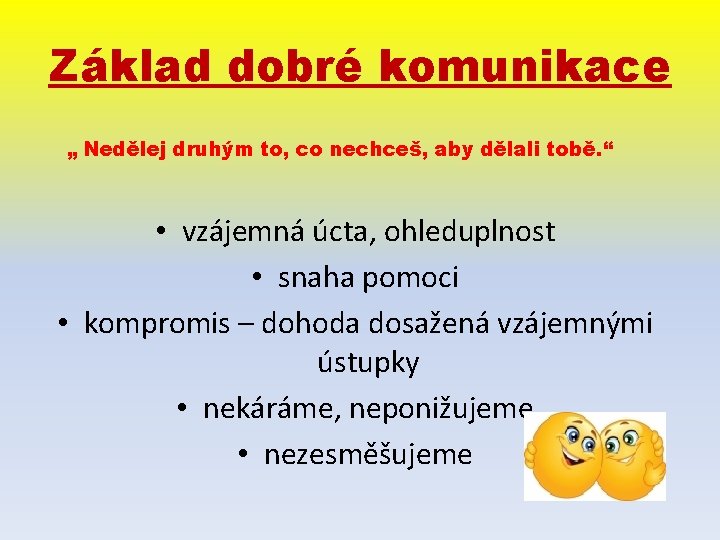 Základ dobré komunikace

„ Nedělej druhým to, co nechceš, aby dělali tobě.“

• vzájemná úcta, ohleduplnost
• snaha pomoci
• kompromis – dohoda dosažená vzájemnými ústupky
• nekáráme, neponižujeme
• nezesměšujeme